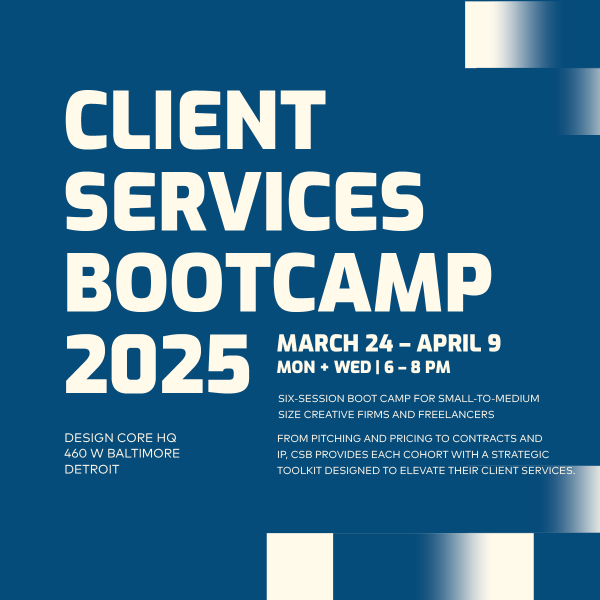 CLIENT SERVICES BOOTCAMP 2025

MARCH 24 – APRIL 9
MON + WED | 6 – 8 PM

SIX-SESSION BOOT CAMP FOR SMALL-TO-MEDIUM SIZE CREATIVE FIRMS AND FREELANCERS

FROM PITCHING AND PRICING TO CONTRACTS AND IP, CSB PROVIDES EACH COHORT WITH A STRATEGIC TOOLKIT DESIGNED TO ELEVATE THEIR CLIENT SERVICES.

DESIGN CORE HQ
460 W BALTIMORE
DETROIT